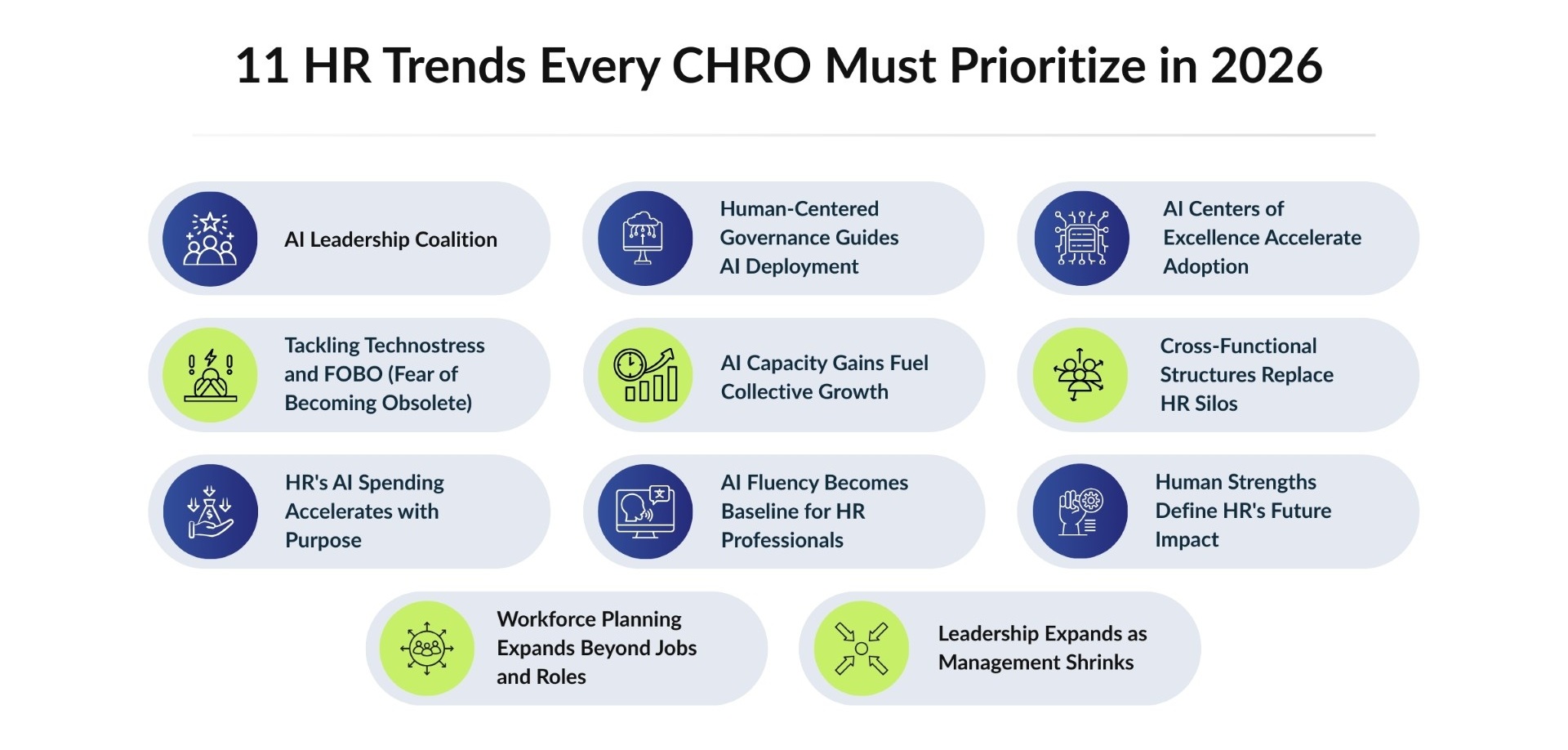 11 HR Trends Every CHRO Must Prioritize in 2026

AI Leadership Coalition

Human-Centered Governance Guides AI Deployment

AI Centers of Excellence Accelerate Adoption

Tackling Technostress and FOBO (Fear of Becoming Obsolete)

AI Capacity Gains Fuel Collective Growth

Cross-Functional Structures Replace HR Silos

HR's AI Spending Accelerates with Purpose

AI Fluency Becomes Baseline for HR Professionals

Human Strengths Define HR's Future Impact

Workforce Planning Expands Beyond Jobs and Roles

Leadership Expands as Management Shrinks